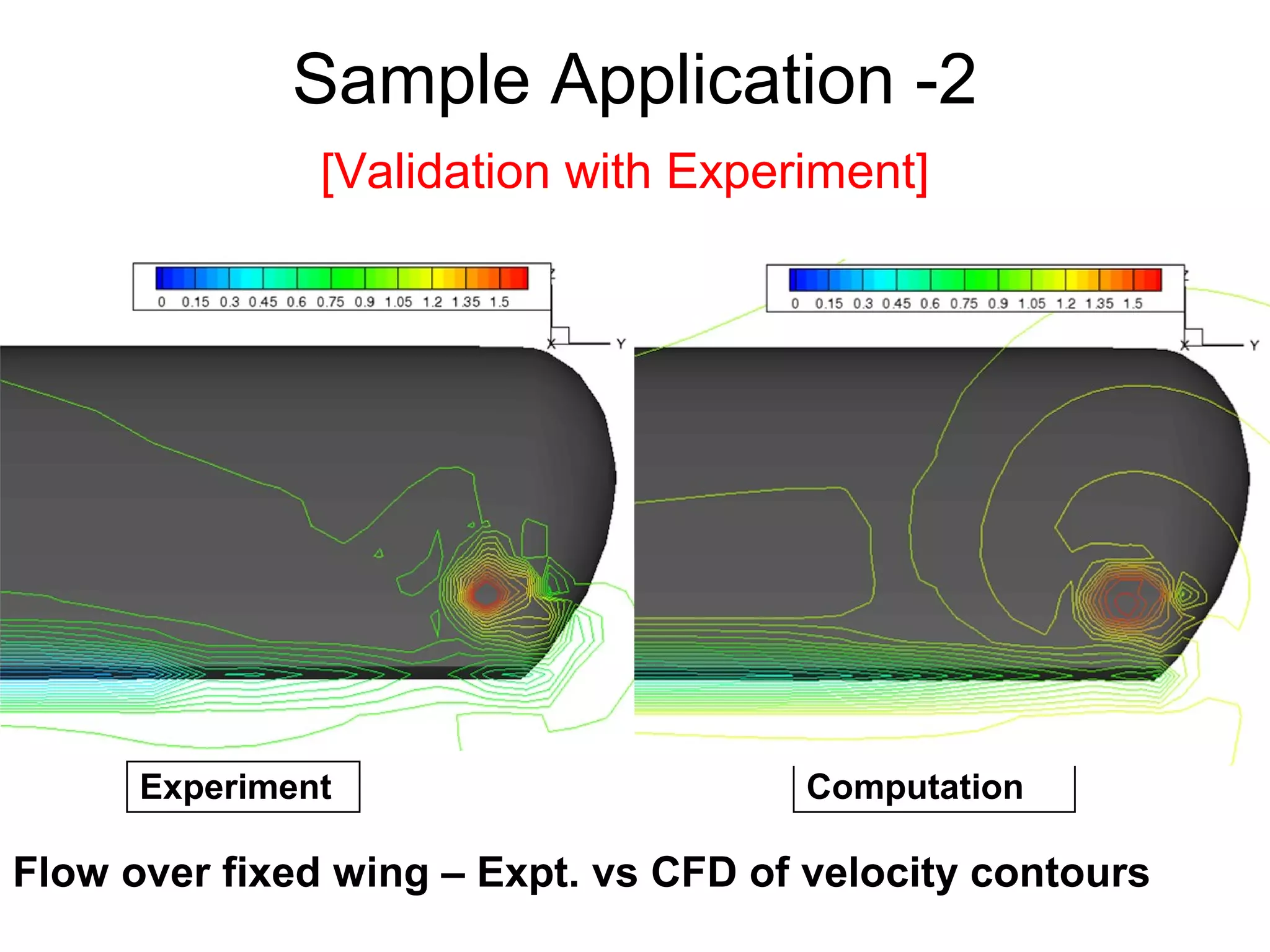 Sample Application -2

[Validation with Experiment]

0 0.15 0.3 0.45 0.6 0.75 0.9 1.05 1.2 1.35 1.5

Z
X Y

0 0.15 0.3 0.45 0.6 0.75 0.9 1.05 1.2 1.35 1.5

Z
X Y

Experiment

Computation

Flow over fixed wing – Expt. vs CFD of velocity contours